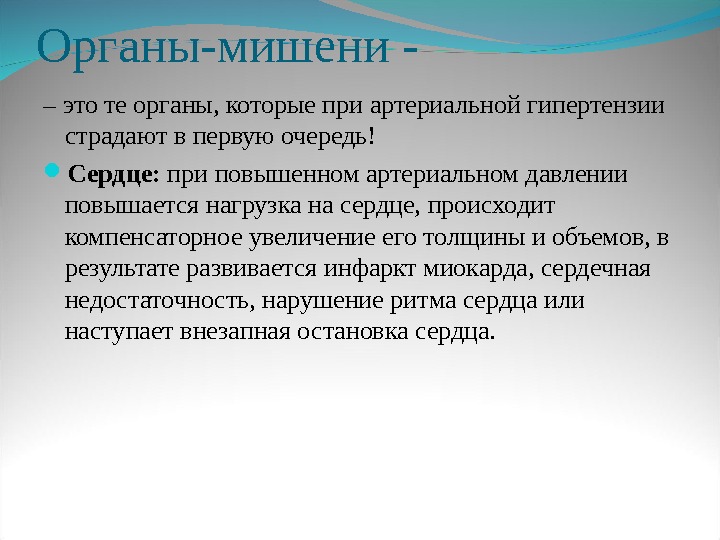 Органы-мишени -

– это те органы, которые при артериальной гипертензии страдают в первую очередь!

Сердце: при повышенном артериальном давлении повышается нагрузка на сердце, происходит компенсаторное увеличение его толщины и объемов, в результате развивается инфаркт миокарда, сердечная недостаточность, нарушение ритма сердца или наступает внезапная остановка сердца.